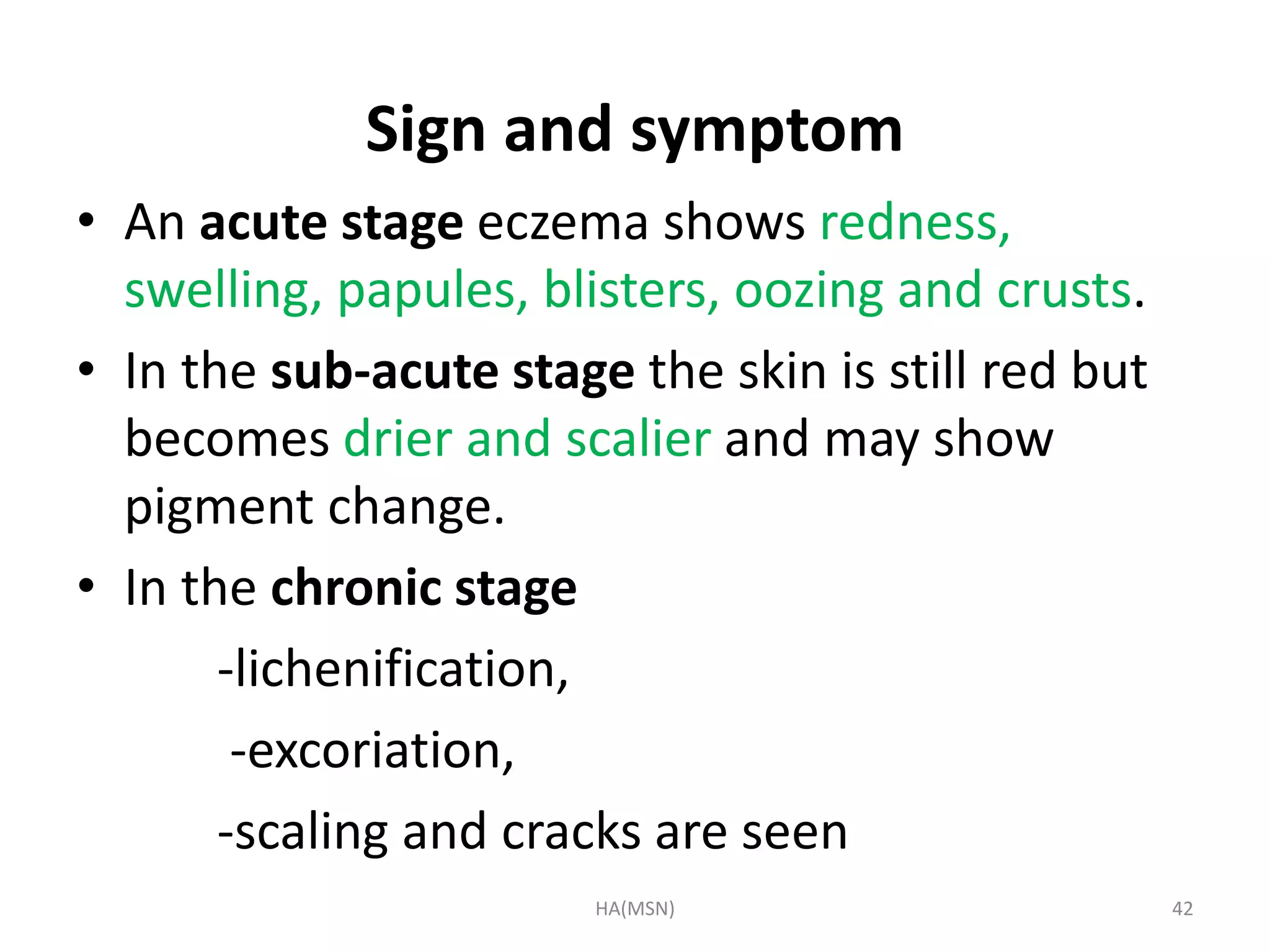 Sign and symptom

• An acute stage eczema shows redness, swelling, papules, blisters, oozing and crusts.

• In the sub-acute stage the skin is still red but becomes drier and scalier and may show pigment change.

• In the chronic stage

-lichenification,

-excoriation,

-scaling and cracks are seen

HA(MSN)

42